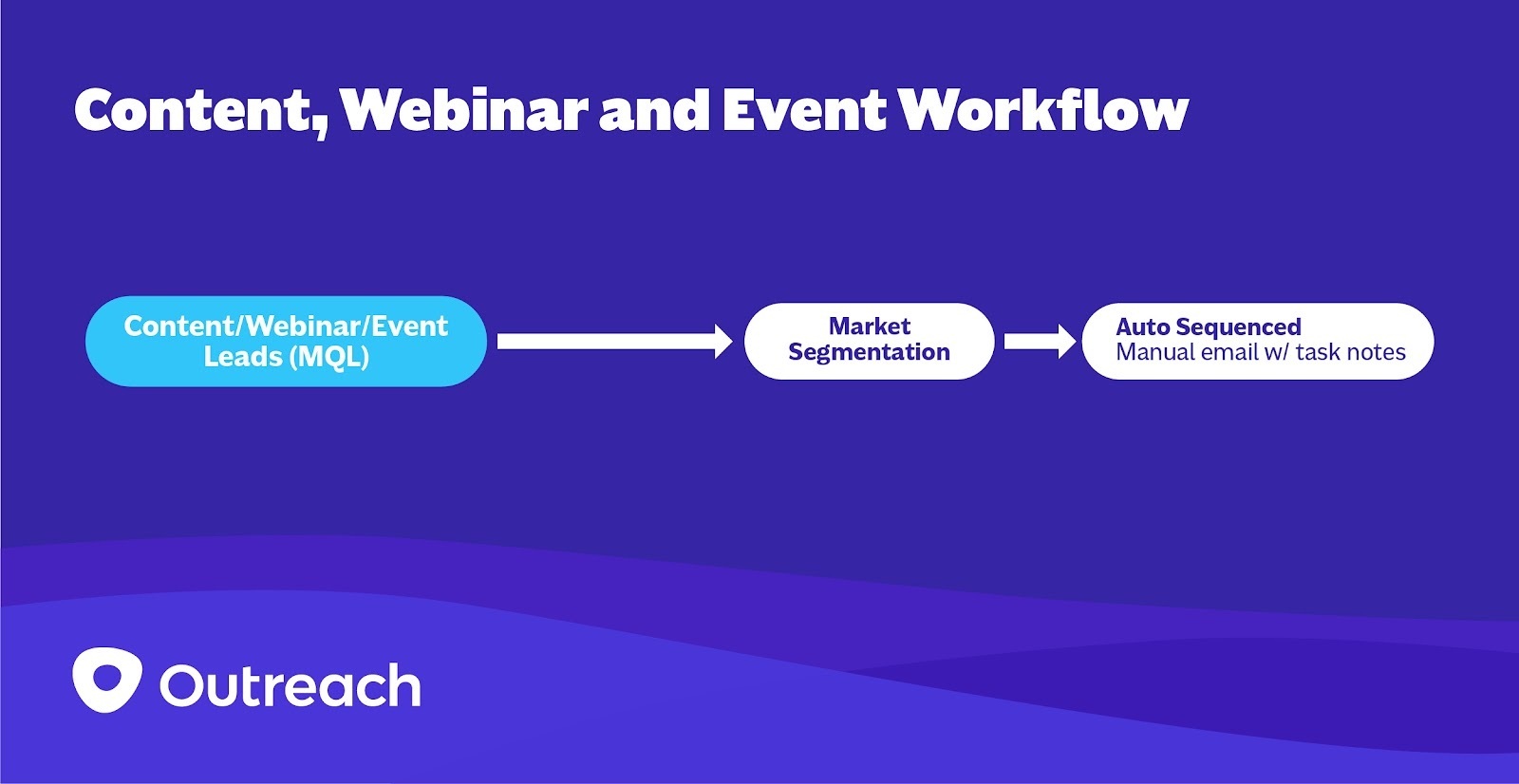 Content, Webinar and Event Workflow

Content/Webinar/Event Leads (MQL)

Market Segmentation

Auto Sequenced
Manual email w/ task notes

Outreach